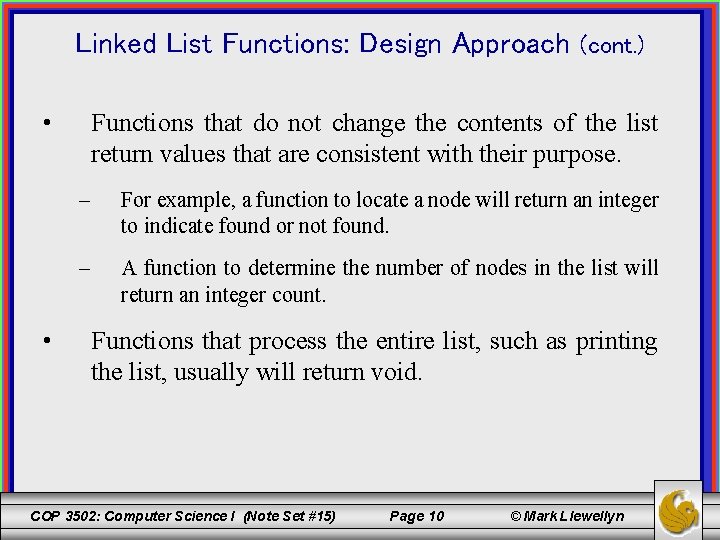 Linked List Functions: Design Approach (cont.)

• Functions that do not change the contents of the list return values that are consistent with their purpose.

– For example, a function to locate a node will return an integer to indicate found or not found.

– A function to determine the number of nodes in the list will return an integer count.

• Functions that process the entire list, such as printing the list, usually will return void.

COP 3502: Computer Science I (Note Set #15) Page 10 © Mark Llewellyn